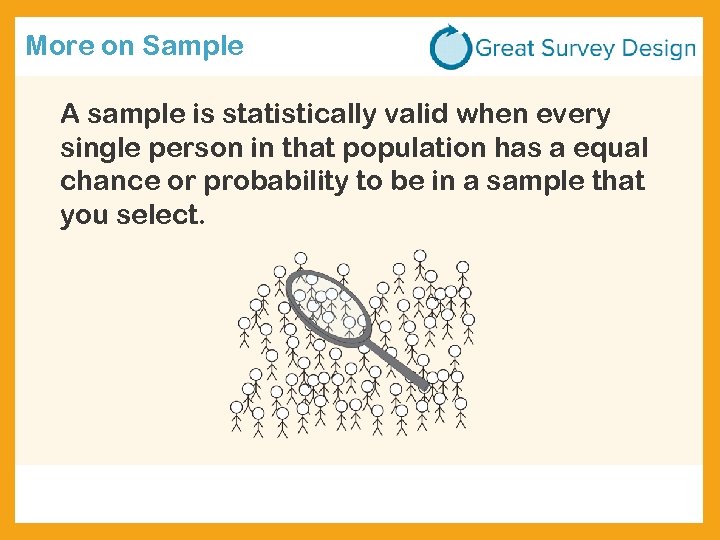 More on Sample

Great Survey Design

A sample is statistically valid when every single person in that population has a equal chance or probability to be in a sample that you select.